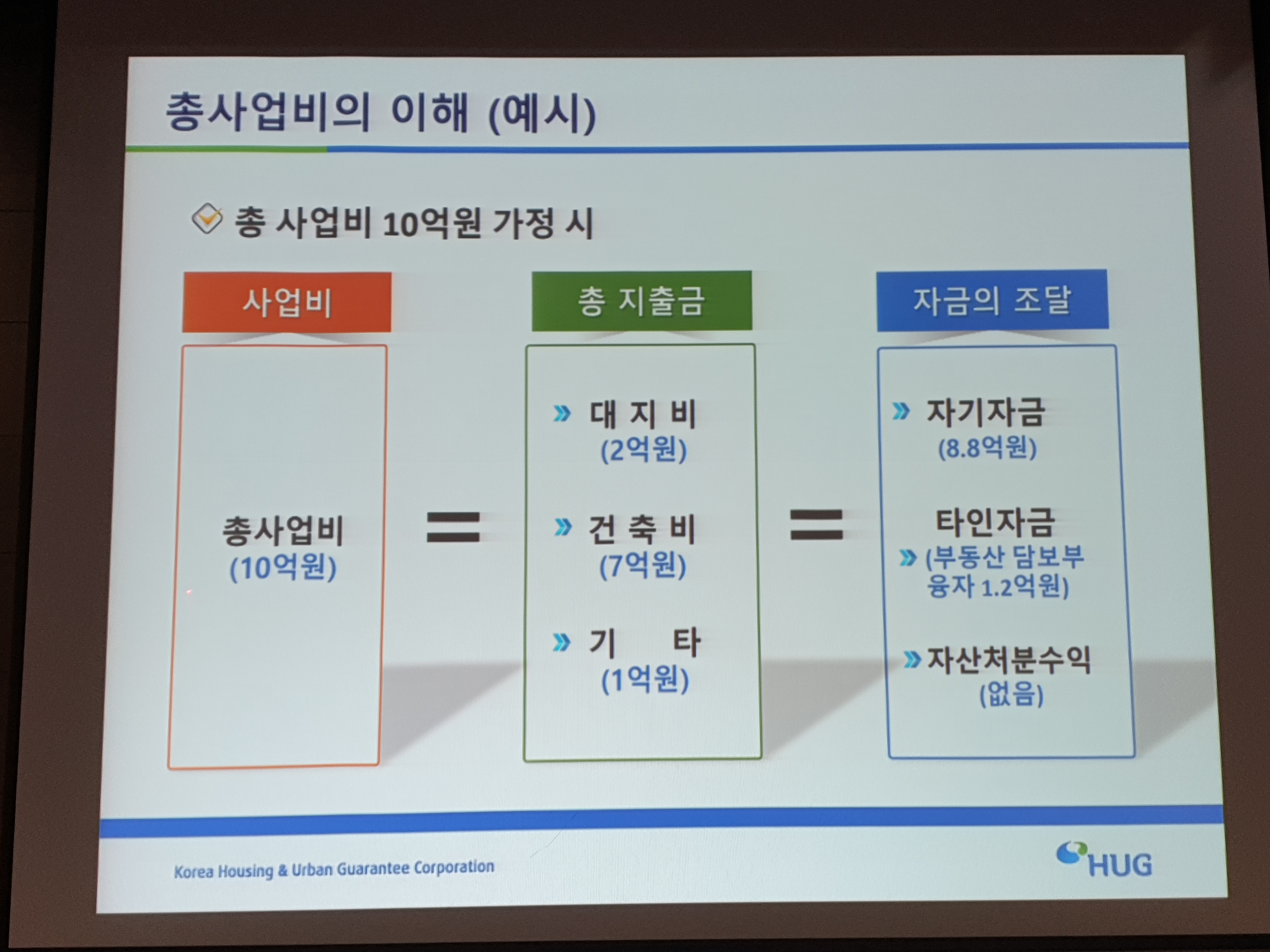 총사업비의 이해 (예시)

총 사업비 10억원 가정 시

사업비

총사업비
(10억원)

=

총 지출금

» 대 지 비
(2억원)

» 건 축 비
(7억원)

» 기 타
(1억원)

=

자금의 조달

» 자기자금
(8.8억원)

타인자금
» (부동산 담보부 융자 1.2억원)

» 자산처분수익
(없음)

Korea Housing & Urban Guarantee Corporation

HUG